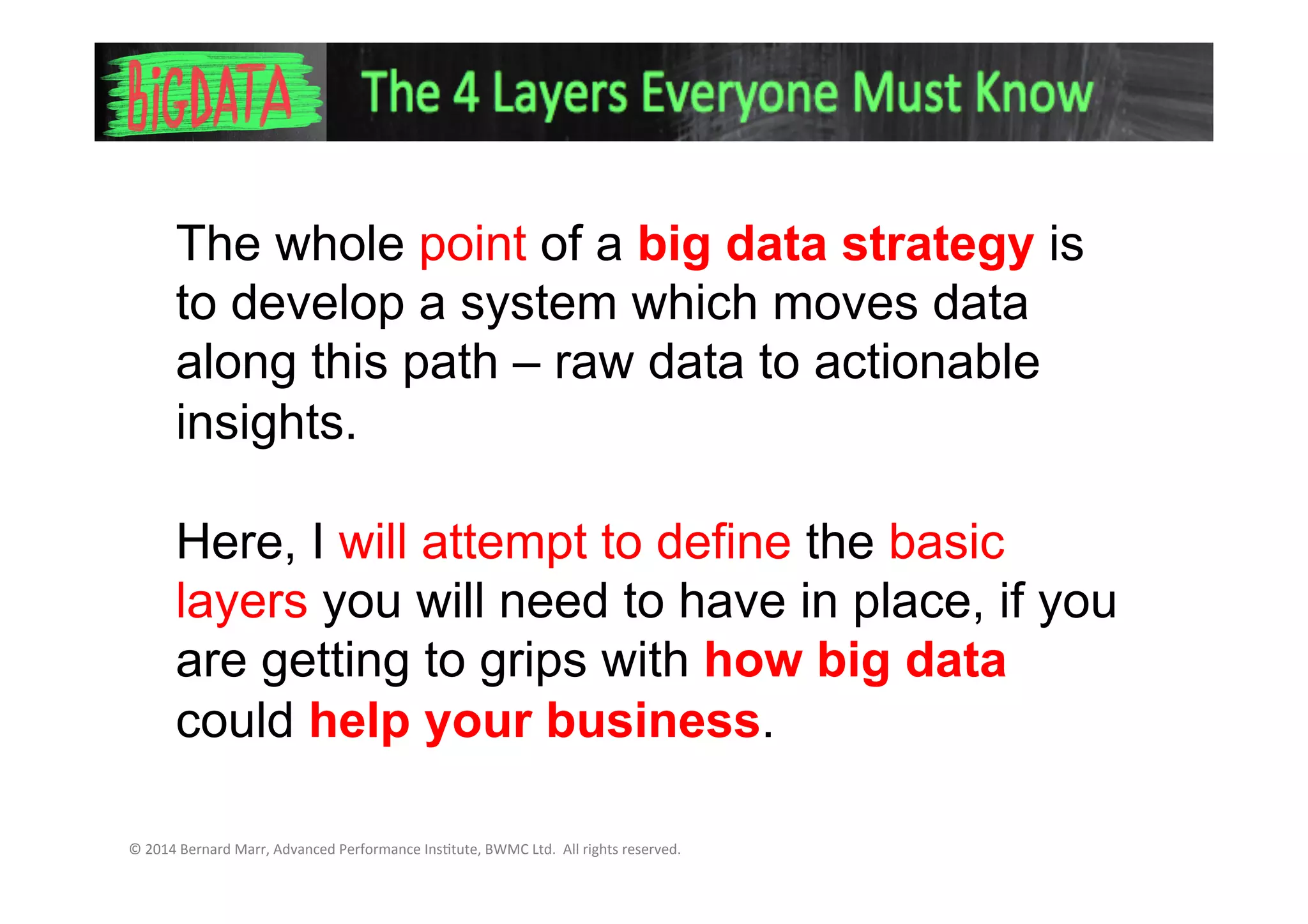 BiGDATA The 4 Layers Everyone Must Know

The whole point of a big data strategy is to develop a system which moves data along this path – raw data to actionable insights.

Here, I will attempt to define the basic layers you will need to have in place, if you are getting to grips with how big data could help your business.

© 2014 Bernard Marr, Advanced Performance Institute, BWMC Ltd. All rights reserved.